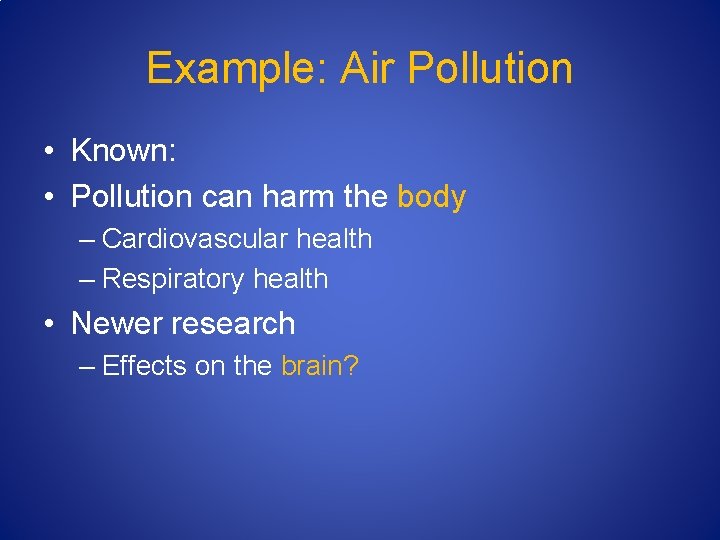 Example: Air Pollution

• Known:
• Pollution can harm the body
– Cardiovascular health
– Respiratory health
• Newer research
– Effects on the brain?